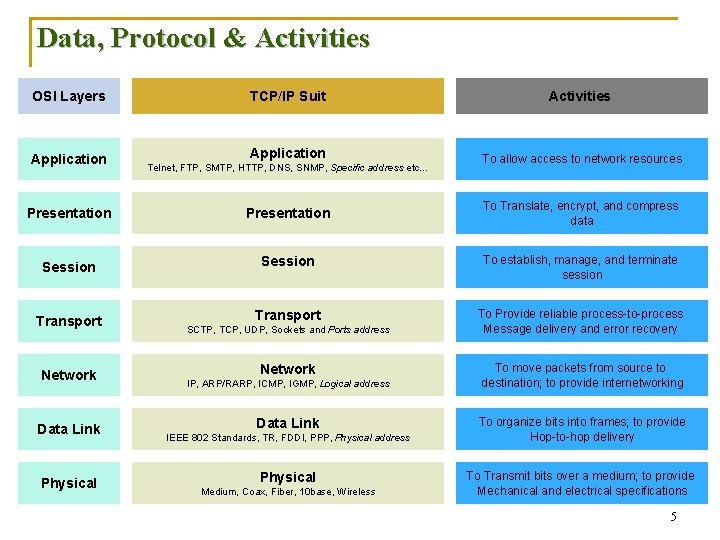 Data, Protocol & Activities

| OSI Layers | TCP/IP Suit | Activities |
|---|---|---|
| Application | Application Telnet, FTP, SMTP, HTTP, DNS, SNMP, Specific address etc... | To allow access to network resources |
| Presentation | Presentation | To Translate, encrypt, and compress data |
| Session | Session | To establish, manage, and terminate session |
| Transport | Transport SCTP, TCP, UDP, Sockets and Ports address | To Provide reliable process-to-process Message delivery and error recovery |
| Network | Network IP, ARP/RARP, ICMP, IGMP, Logical address | To move packets from source to destination; to provide internetworking |
| Data Link | Data Link IEEE 802 Standards, TR, FDDI, PPP, Physical address | To organize bits into frames; to provide Hop-to-hop delivery |
| Physical | Physical Medium, Coax, Fiber, 10base, Wireless | To Transmit bits over a medium; to provide Mechanical and electrical specifications |

5